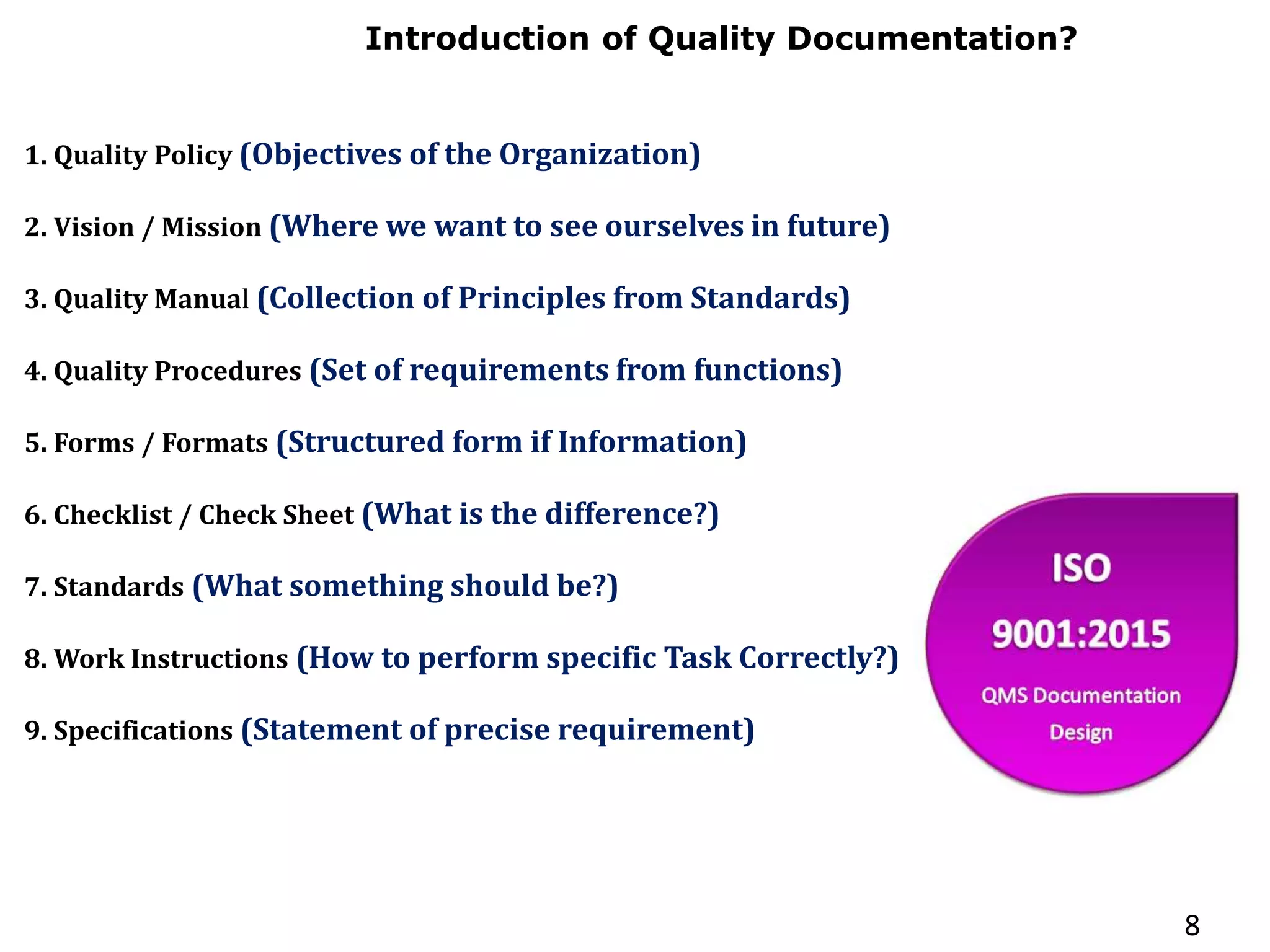 Introduction of Quality Documentation?

1. Quality Policy (Objectives of the Organization)

2. Vision / Mission (Where we want to see ourselves in future)

3. Quality Manual (Collection of Principles from Standards)

4. Quality Procedures (Set of requirements from functions)

5. Forms / Formats (Structured form if Information)

6. Checklist / Check Sheet (What is the difference?)

7. Standards (What something should be?)

8. Work Instructions (How to perform specific Task Correctly?)

9. Specifications (Statement of precise requirement)

ISO
9001:2015
QMS Documentation
Design

8